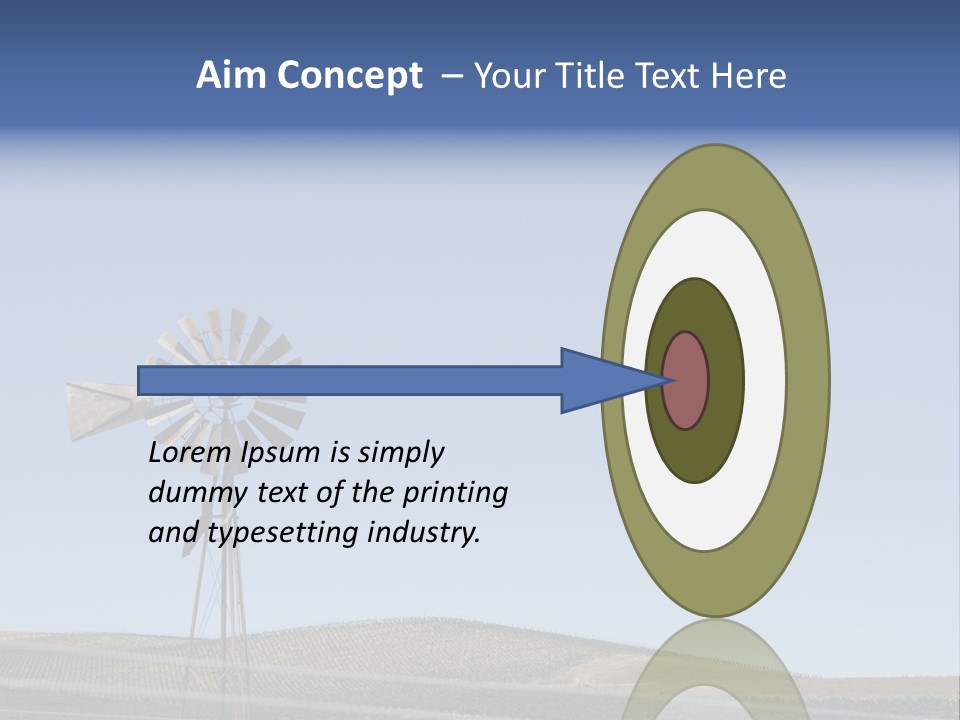 Aim Concept – Your Title Text Here

Lorem Ipsum is simply dummy text of the printing and typesetting industry.